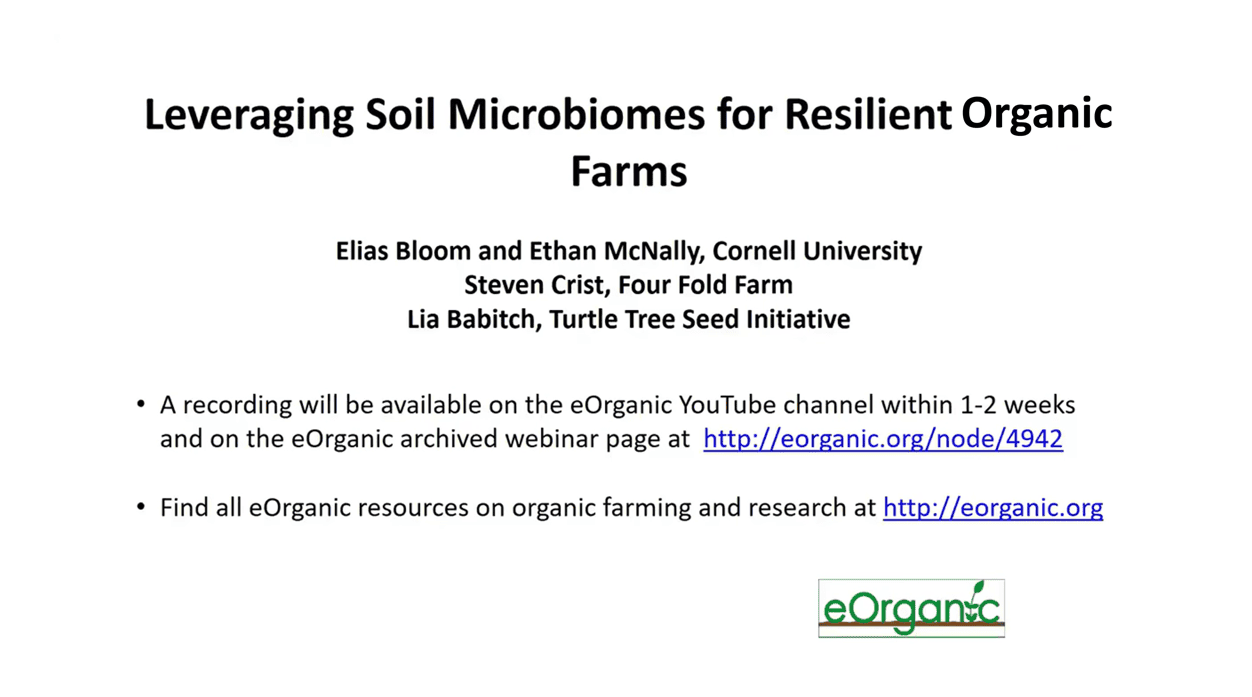 Leveraging Soil Microbiomes for Resilient Organic Farms

Elias Bloom and Ethan McNally, Cornell University
Steven Crist, Four Fold Farm
Lia Babitch, Turtle Tree Seed Initiative

• A recording will be available on the eOrganic YouTube channel within 1-2 weeks and on the eOrganic archived webinar page at http://eorganic.org/node/4942

• Find all eOrganic resources on organic farming and research at http://eorganic.org

eOrganic